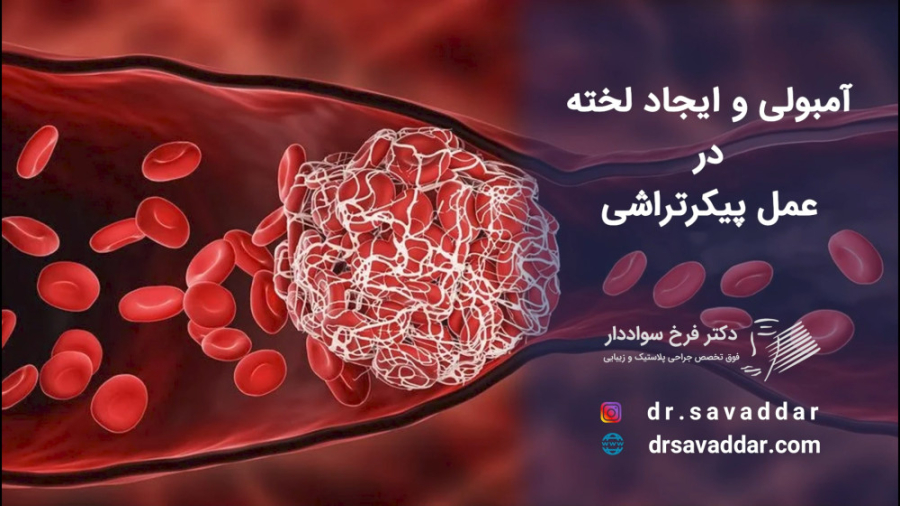 آمبولی و ایجاد لخته
در
عمل پیکرتراشی

دکتر فرخ سواددار
فوق تخصص جراحی پلاستیک و زیبایی

dr.savaddar
drsavaddar.com